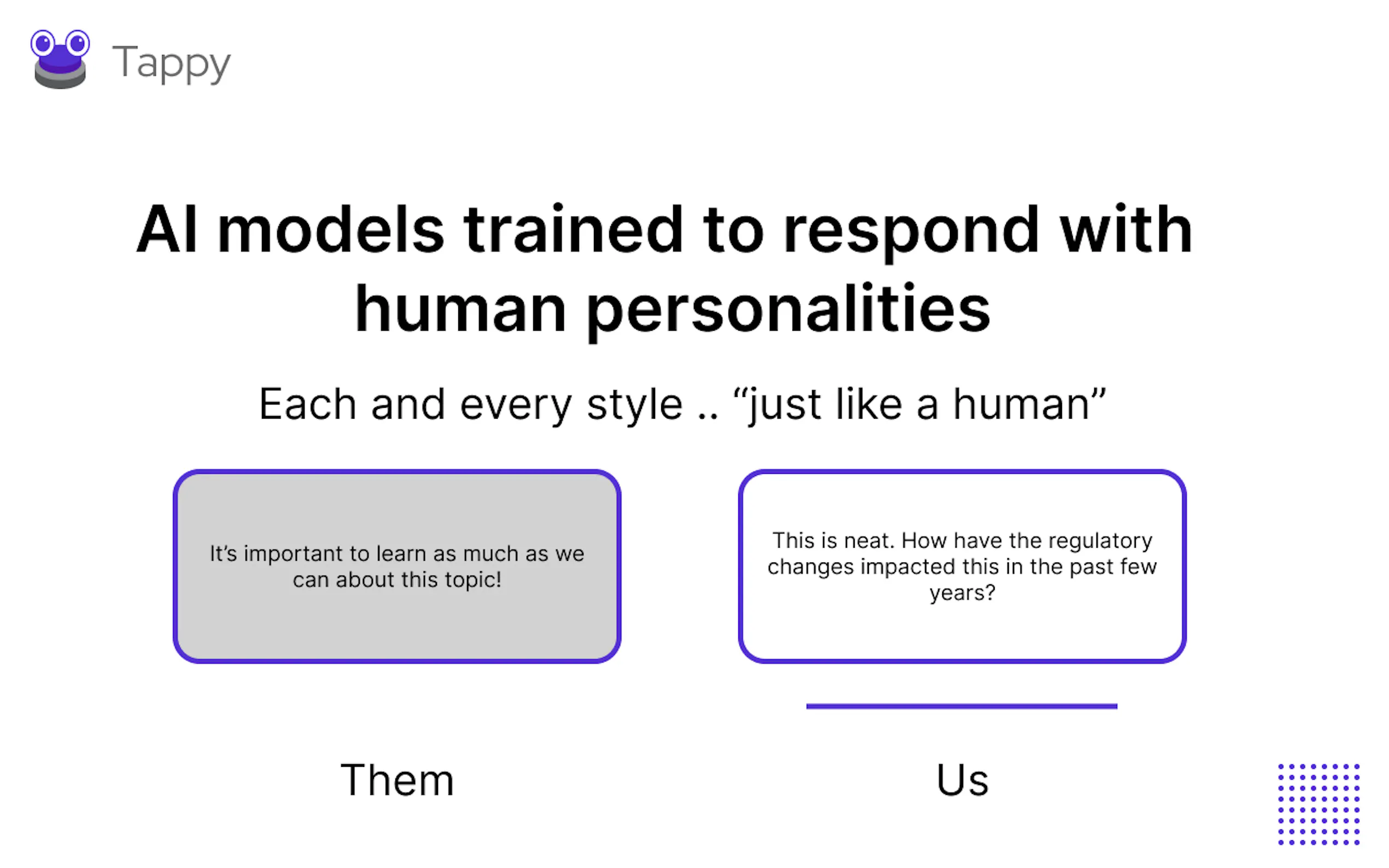 Tappy

AI models trained to respond with human personalities

Each and every style .. “just like a human”

It’s important to learn as much as we can about this topic!

This is neat. How have the regulatory changes impacted this in the past few years?

Them

Us